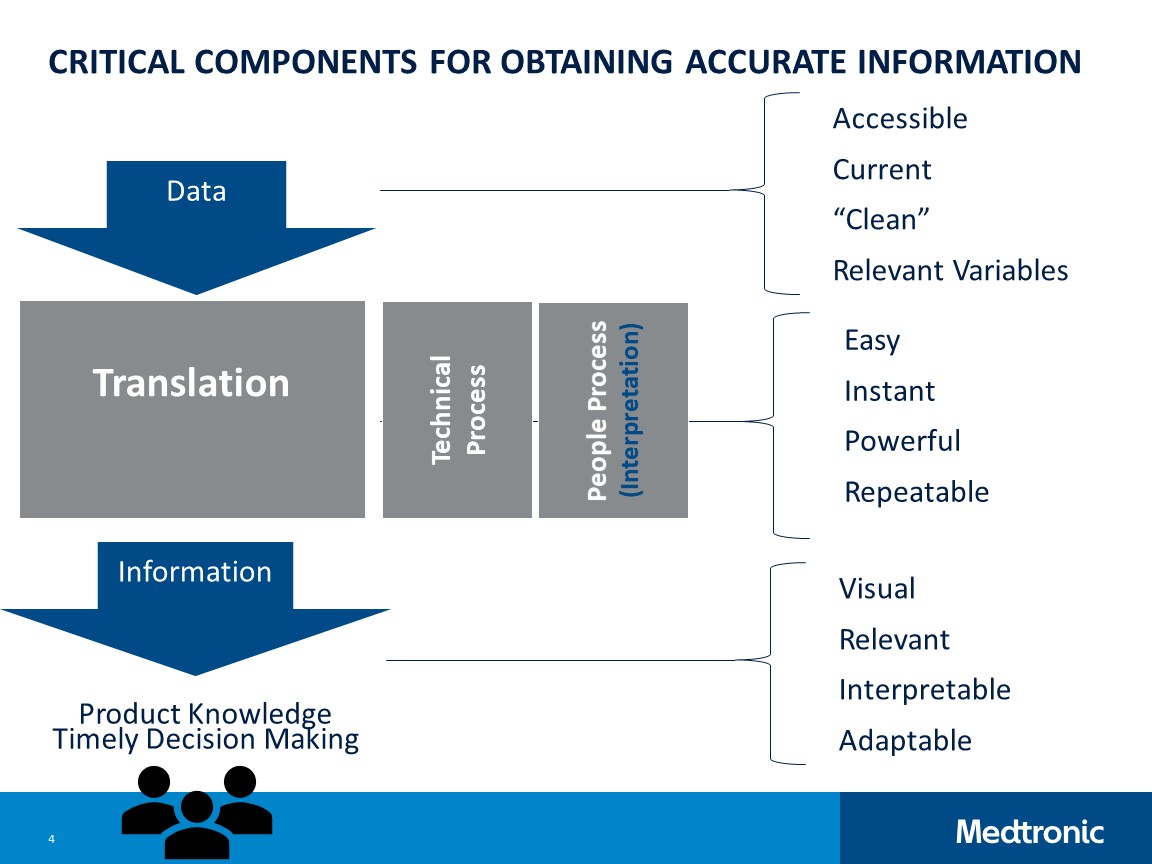 CRITICAL COMPONENTS FOR OBTAINING ACCURATE INFORMATION

Data

Accessible
Current
“Clean”
Relevant Variables

Translation

Technical Process

People Process (Interpretation)

Easy
Instant
Powerful
Repeatable

Information

Visual
Relevant
Interpretable
Adaptable

Product Knowledge
Timely Decision Making

4

Medtronic